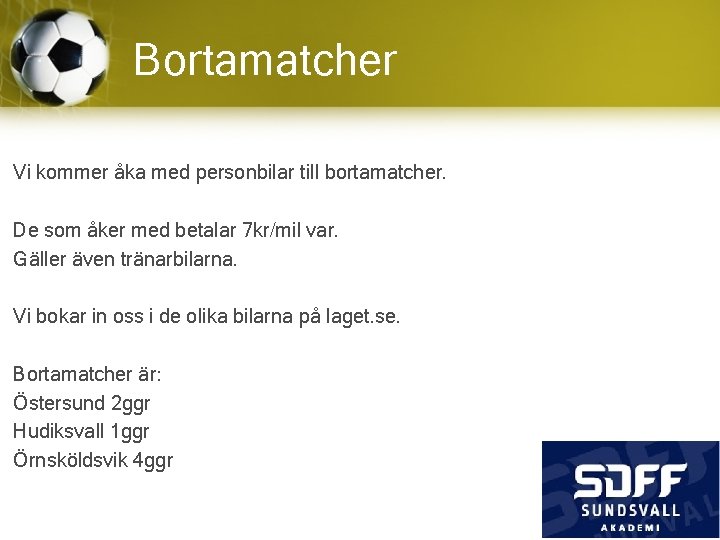 Bortamatcher

Vi kommer åka med personbilar till bortamatcher.

De som åker med betalar 7kr/mil var.
Gäller även tränarbilarna.

Vi bokar in oss i de olika bilarna på laget.se.

Bortamatcher är:
Östersund 2ggr
Hudiksvall 1ggr
Örnsköldsvik 4ggr

SDFF
SUNDSVALL
AKADEMI